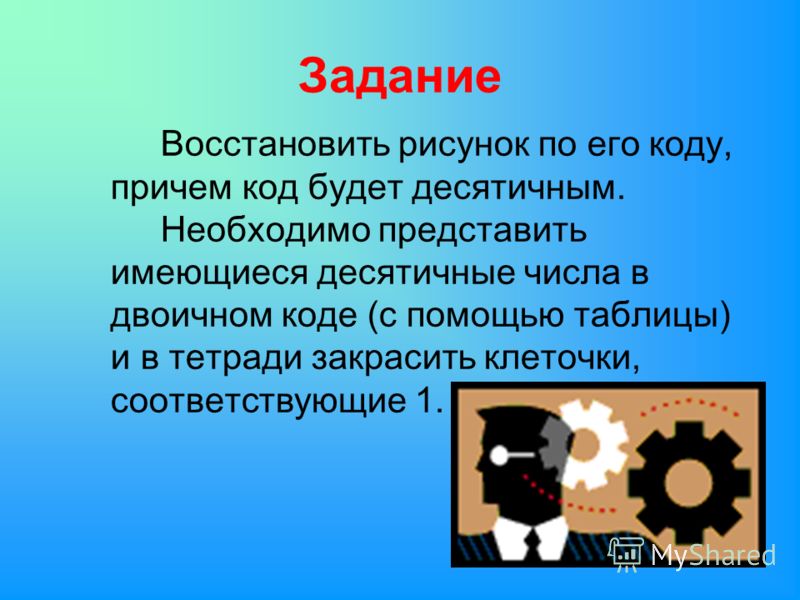 Задание

Восстановить рисунок по его коду, причем код будет десятичным.

Необходимо представить имеющиеся десятичные числа в двоичном коде (с помощью таблицы) и в тетради закрасить клеточки, соответствующие 1.

MyShared